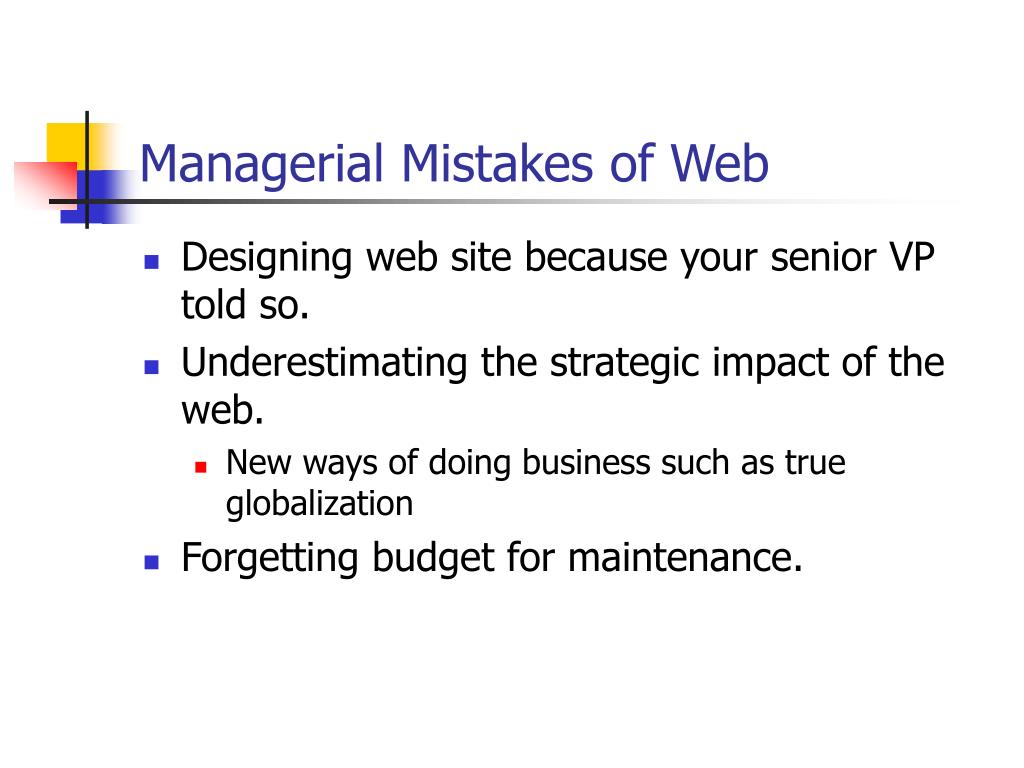 Managerial Mistakes of Web

- Designing web site because your senior VP told so.
- Underestimating the strategic impact of the web.
  - New ways of doing business such as true globalization
- Forgetting budget for maintenance.